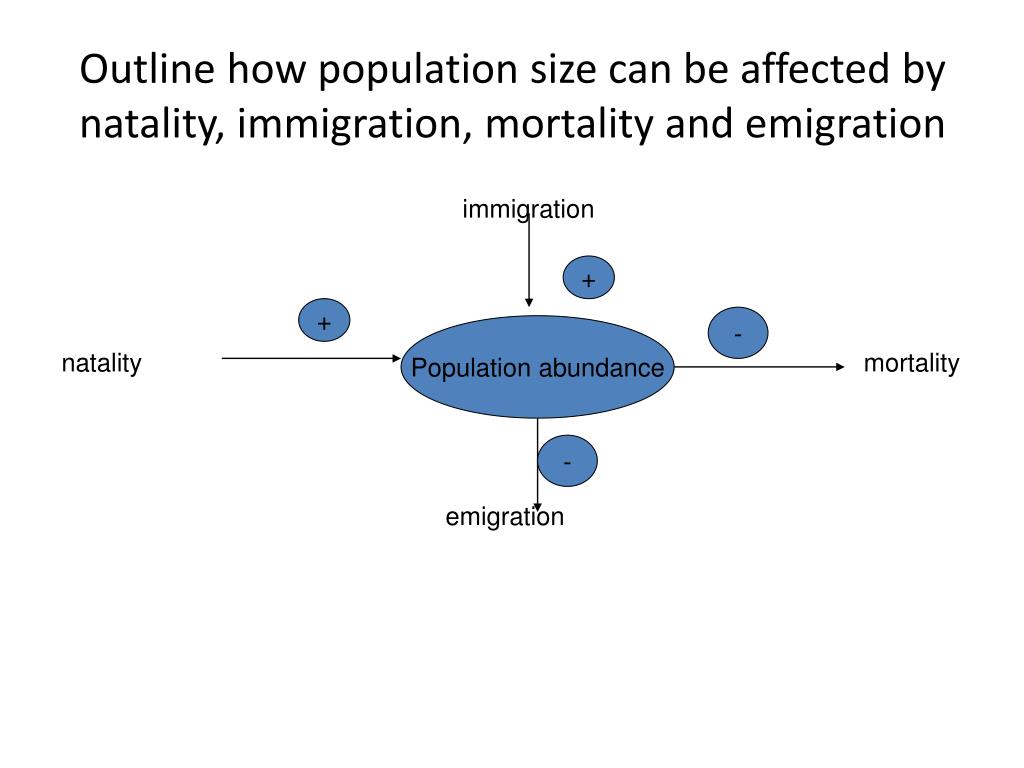 Outline how population size can be affected by natality, immigration, mortality and emigration

immigration

+

+

-

natality

Population abundance

mortality

-

emigration